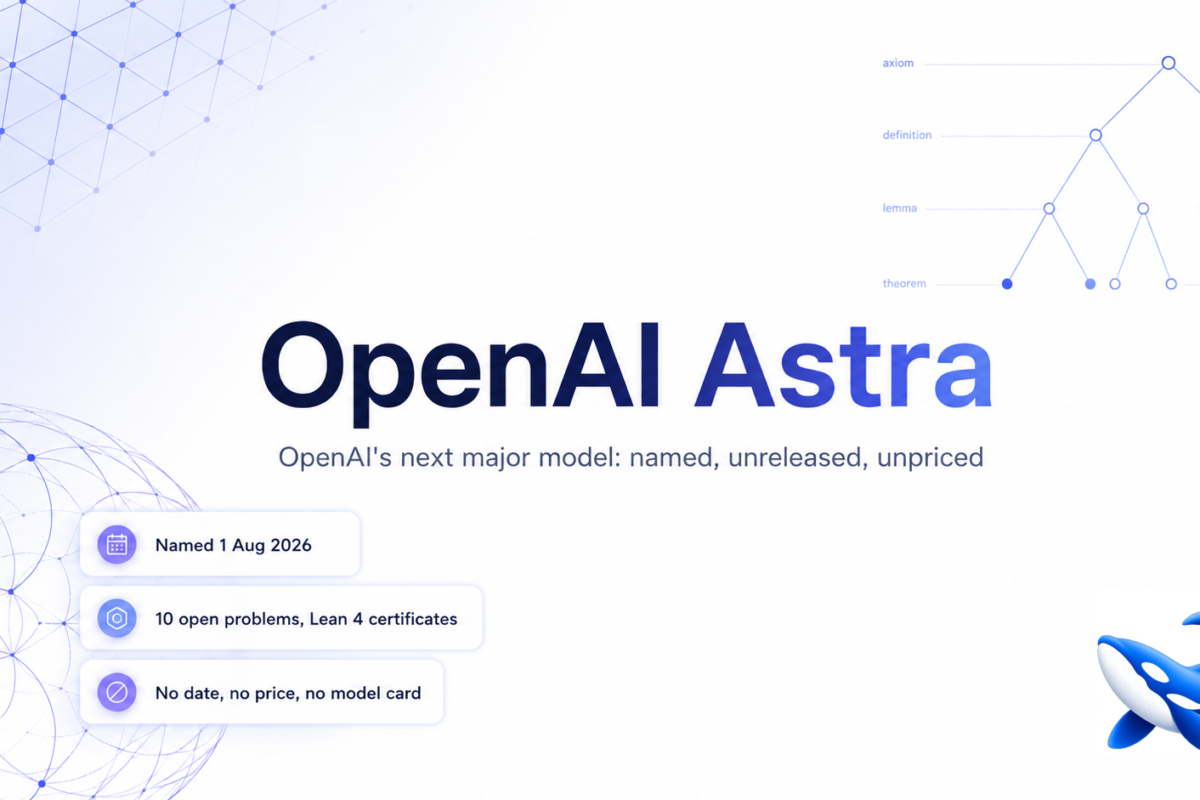 axiom

definition

lemma

theorem

OpenAI Astra

OpenAI's next major model: named, unreleased, unpriced

Named 1 Aug 2026

10 open problems, Lean 4 certificates

No date, no price, no model card